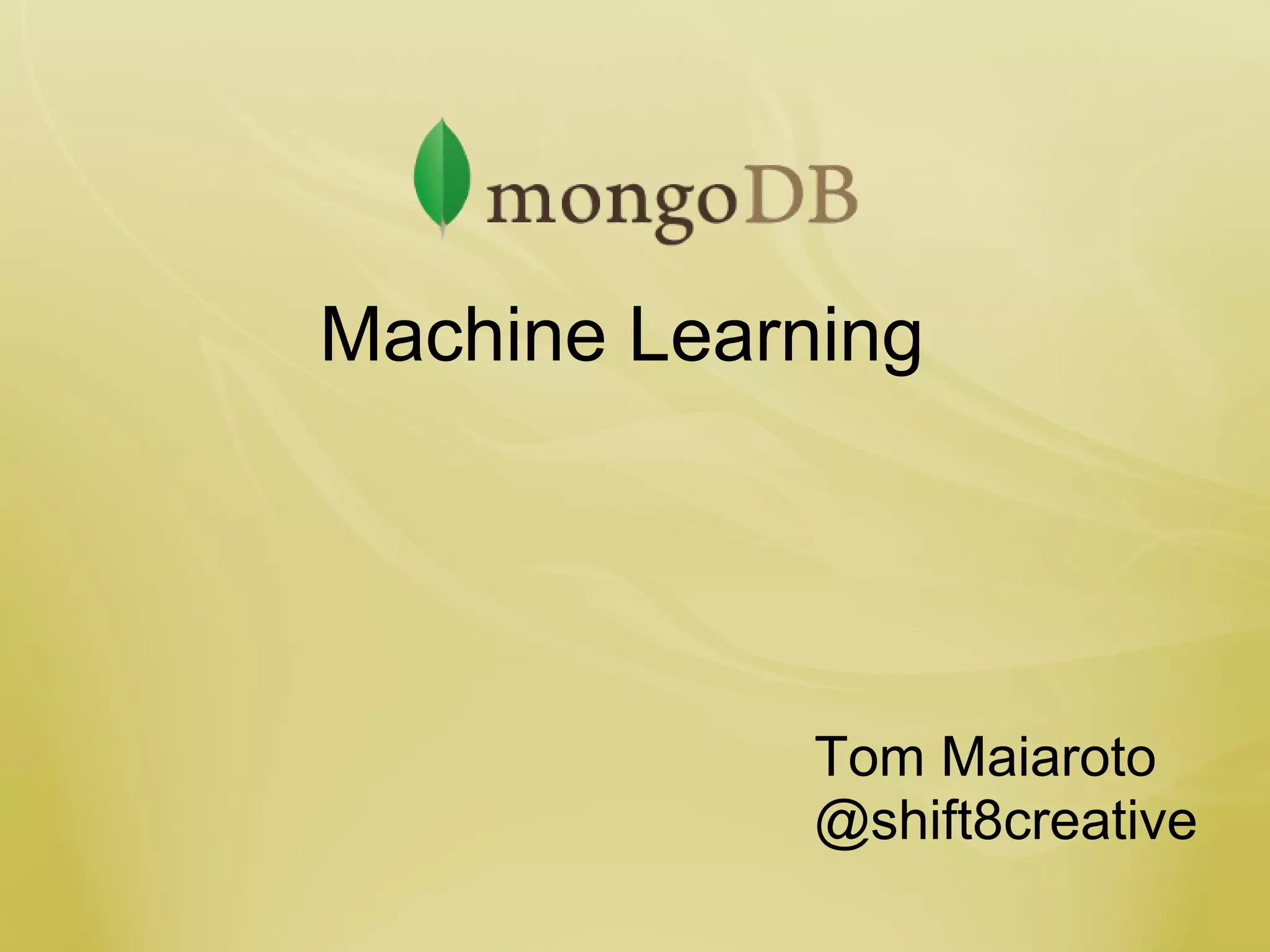 mongoDB

Machine Learning

Tom Maiaroto
@shift8creative